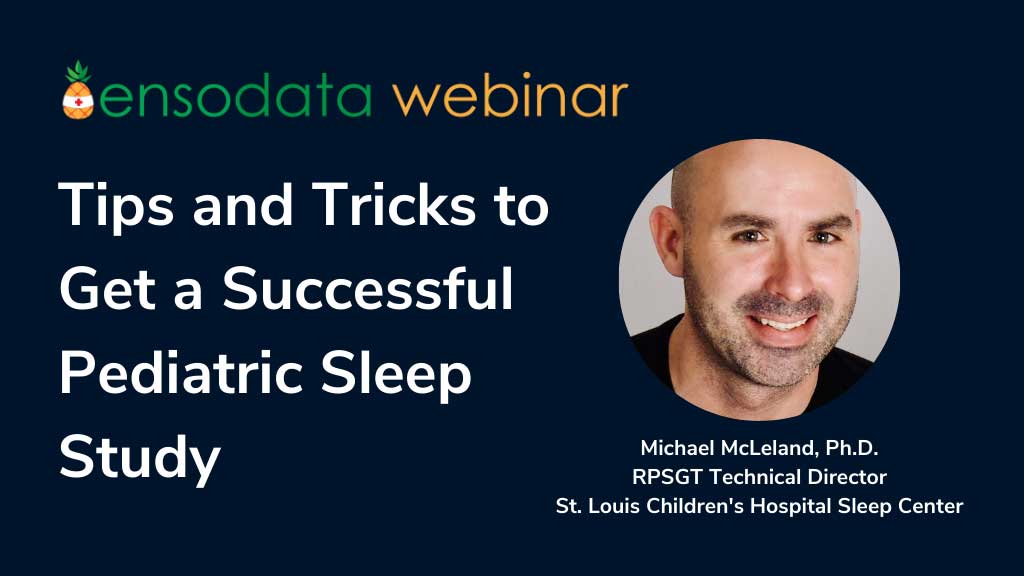 ensodata webinar

Tips and Tricks to Get a Successful Pediatric Sleep Study

Michael McLeland, Ph.D.
RPSGT Technical Director
St. Louis Children's Hospital Sleep Center